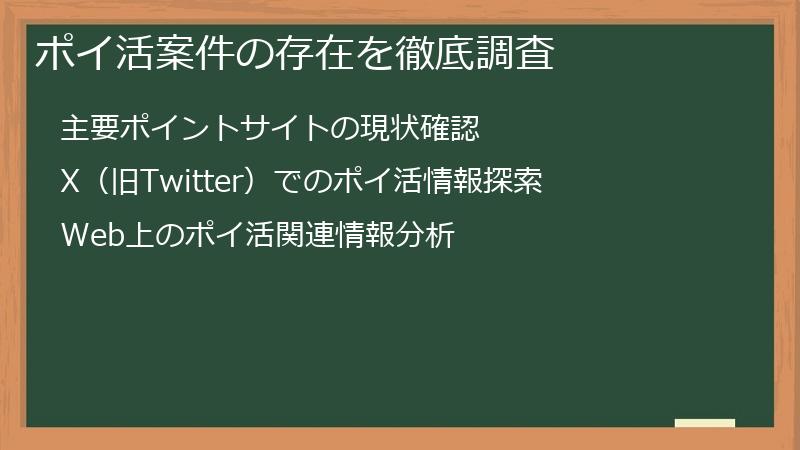 ポイ活案件の存在を徹底調査

主要ポイントサイトの現状確認

X（旧Twitter）でのポイ活情報探索

Web上のポイ活関連情報分析